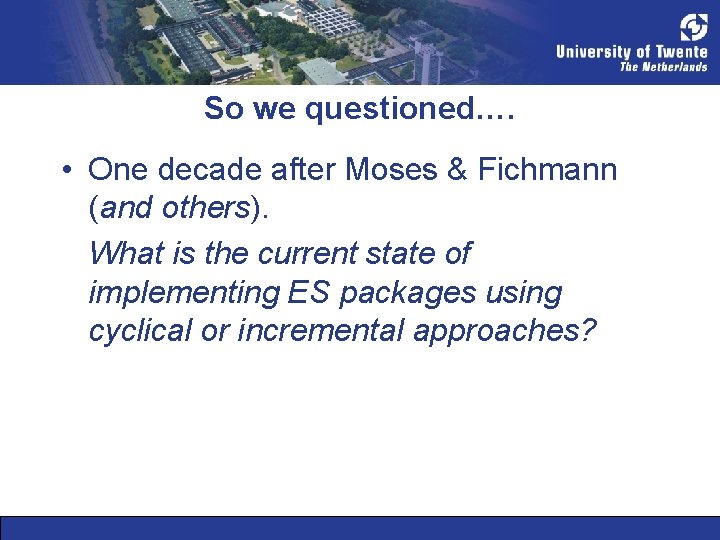 University of Twente
The Netherlands

So we questioned….

• One decade after Moses & Fichmann (and others).

What is the current state of implementing ES packages using cyclical or incremental approaches?